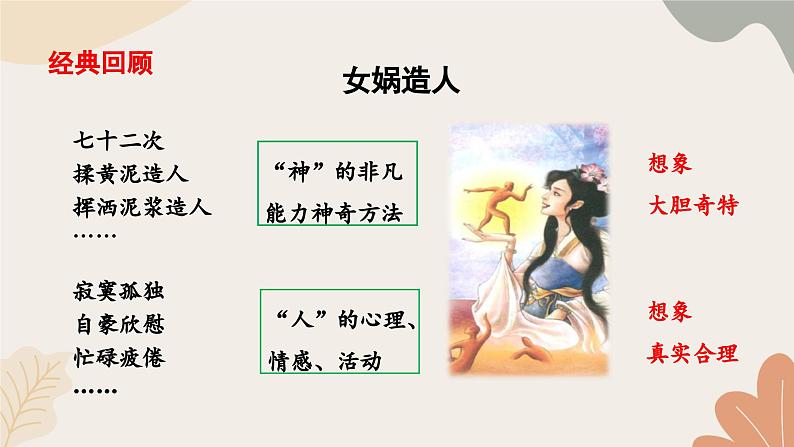 经典回顾

女娲造人

七十二次
揉黄泥造人
挥洒泥浆造人
……

“神”的非凡能力神奇方法

想象
大胆奇特

寂寞孤独
自豪欣慰
忙碌疲倦
……

“人”的心理、情感、活动

想象
真实合理